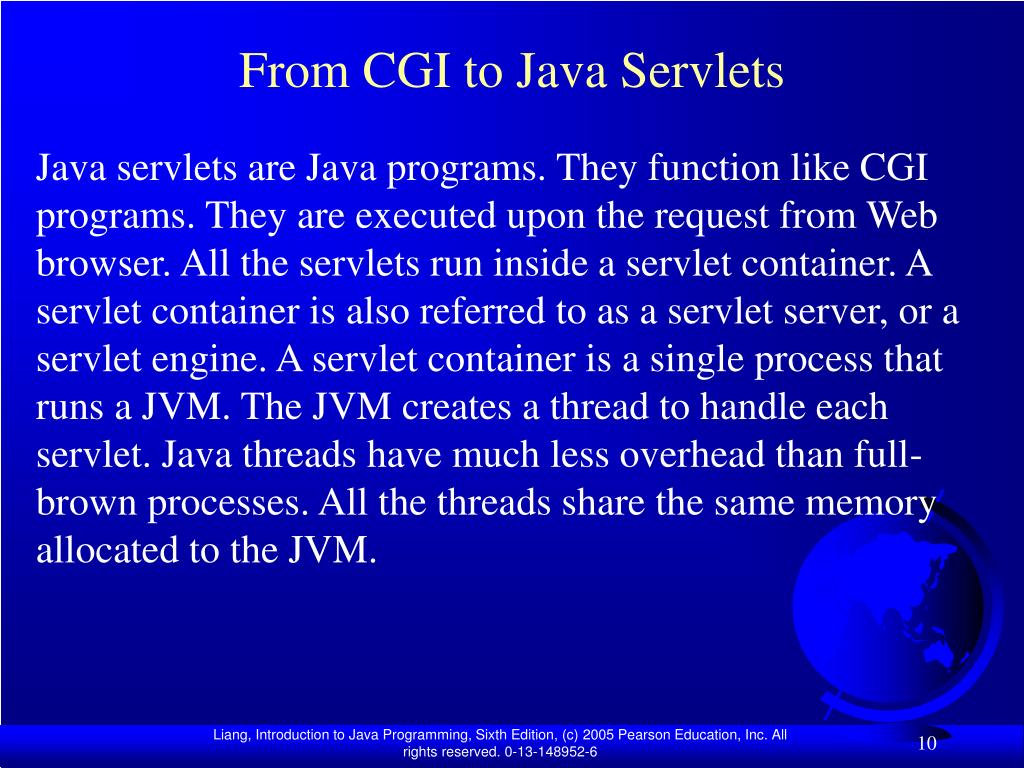 From CGI to Java Servlets

Java servlets are Java programs. They function like CGI programs. They are executed upon the request from Web browser. All the servlets run inside a servlet container. A servlet container is also referred to as a servlet server, or a servlet engine. A servlet container is a single process that runs a JVM. The JVM creates a thread to handle each servlet. Java threads have much less overhead than full-brown processes. All the threads share the same memory allocated to the JVM.

Liang, Introduction to Java Programming, Sixth Edition, (c) 2005 Pearson Education, Inc. All rights reserved. 0-13-148952-6

10